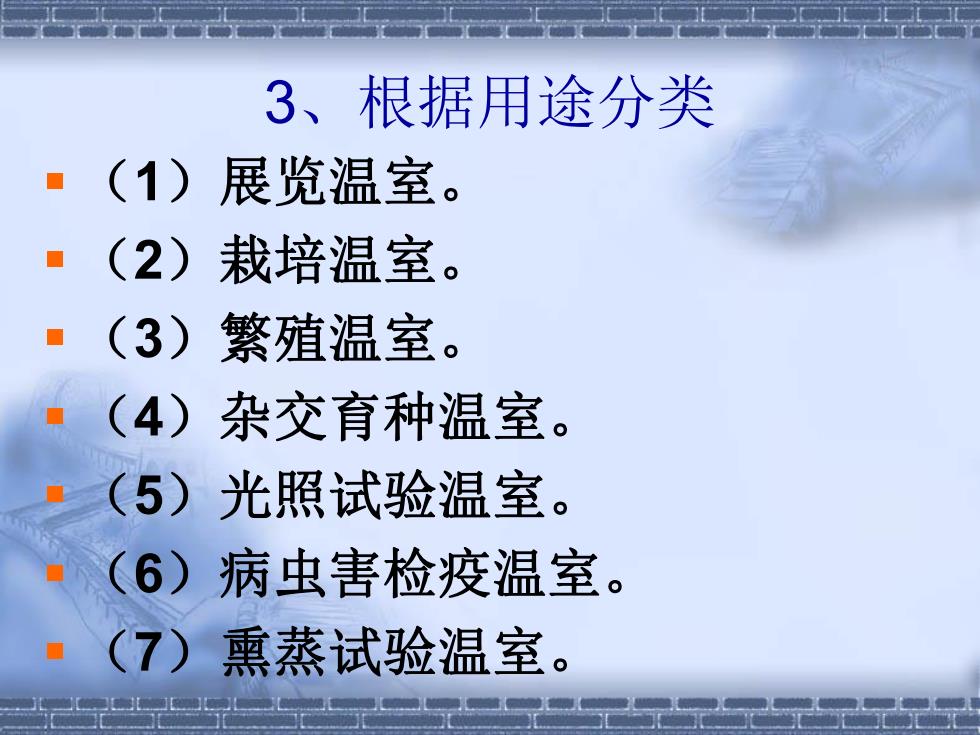 3、根据用途分类

（1）展览温室。

（2）栽培温室。

（3）繁殖温室。

（4）杂交育种温室。

（5）光照试验温室。

（6）病虫害检疫温室。

（7）熏蒸试验温室。